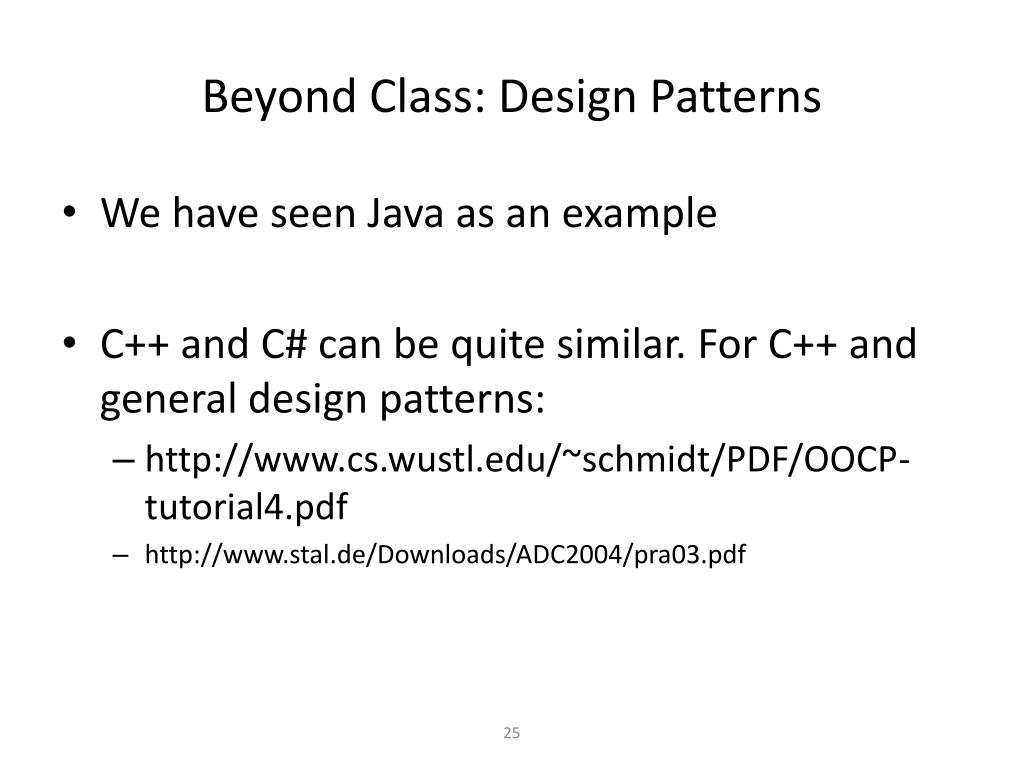 Beyond Class: Design Patterns

• We have seen Java as an example

• C++ and C# can be quite similar. For C++ and general design patterns:
– http://www.cs.wustl.edu/~schmidt/PDF/OOCP-tutorial4.pdf
– http://www.stal.de/Downloads/ADC2004/pra03.pdf

25